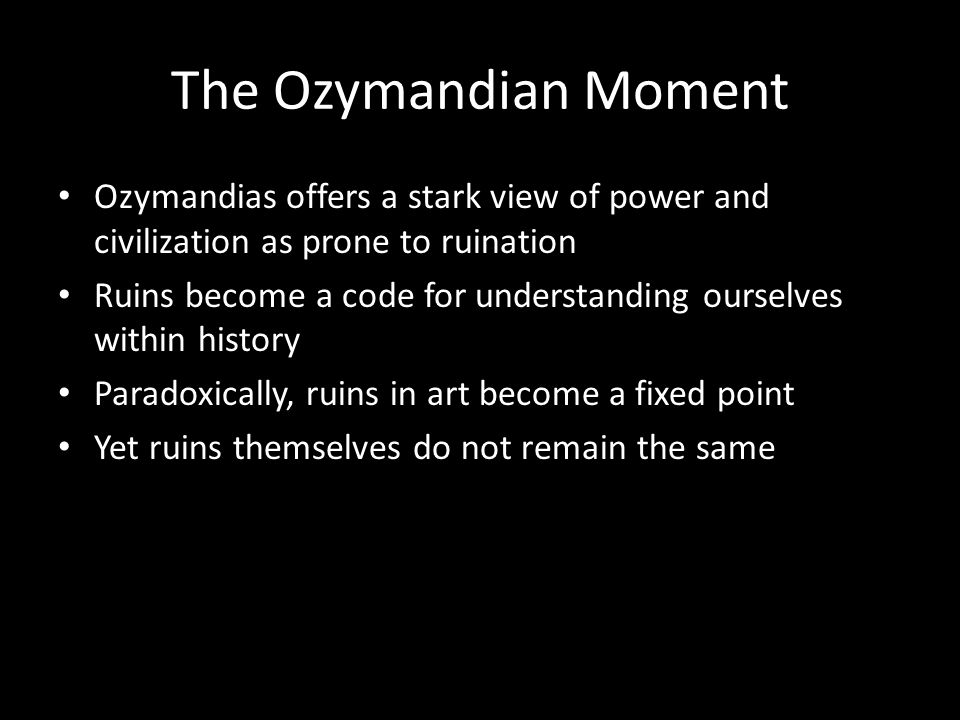 The Ozymandian Moment

• Ozymandias offers a stark view of power and civilization as prone to ruination
• Ruins become a code for understanding ourselves within history
• Paradoxically, ruins in art become a fixed point
• Yet ruins themselves do not remain the same